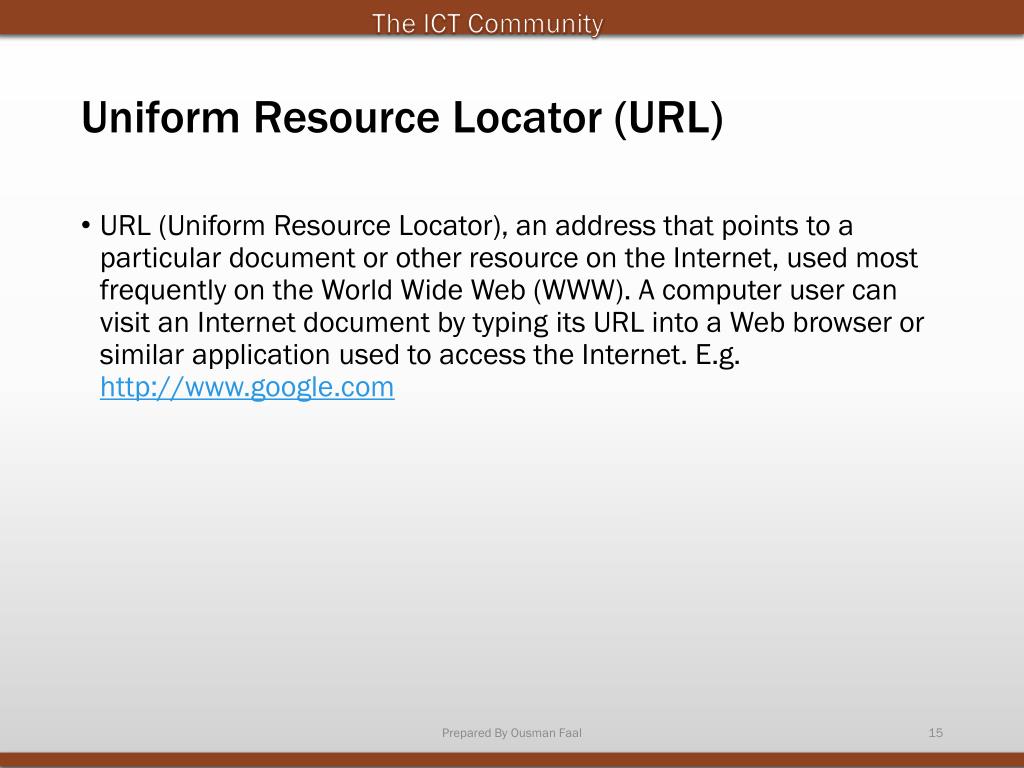 The ICT Community

Uniform Resource Locator (URL)

• URL (Uniform Resource Locator), an address that points to a particular document or other resource on the Internet, used most frequently on the World Wide Web (WWW). A computer user can visit an Internet document by typing its URL into a Web browser or similar application used to access the Internet. E.g. http://www.google.com

Prepared By Ousman Faal

15